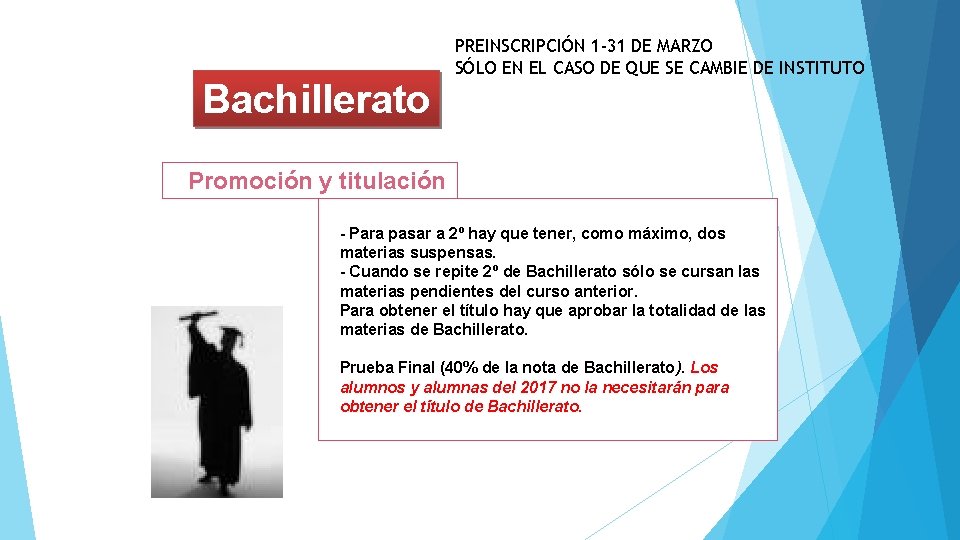 PREINSCRIPCIÓN 1-31 DE MARZO
SÓLO EN EL CASO DE QUE SE CAMBIE DE INSTITUTO

Bachillerato

Promoción y titulación

- Para pasar a 2º hay que tener, como máximo, dos materias suspensas.
- Cuando se repite 2º de Bachillerato sólo se cursan las materias pendientes del curso anterior.
Para obtener el título hay que aprobar la totalidad de las materias de Bachillerato.

Prueba Final (40% de la nota de Bachillerato). Los alumnos y alumnas del 2017 no la necesitarán para obtener el título de Bachillerato.